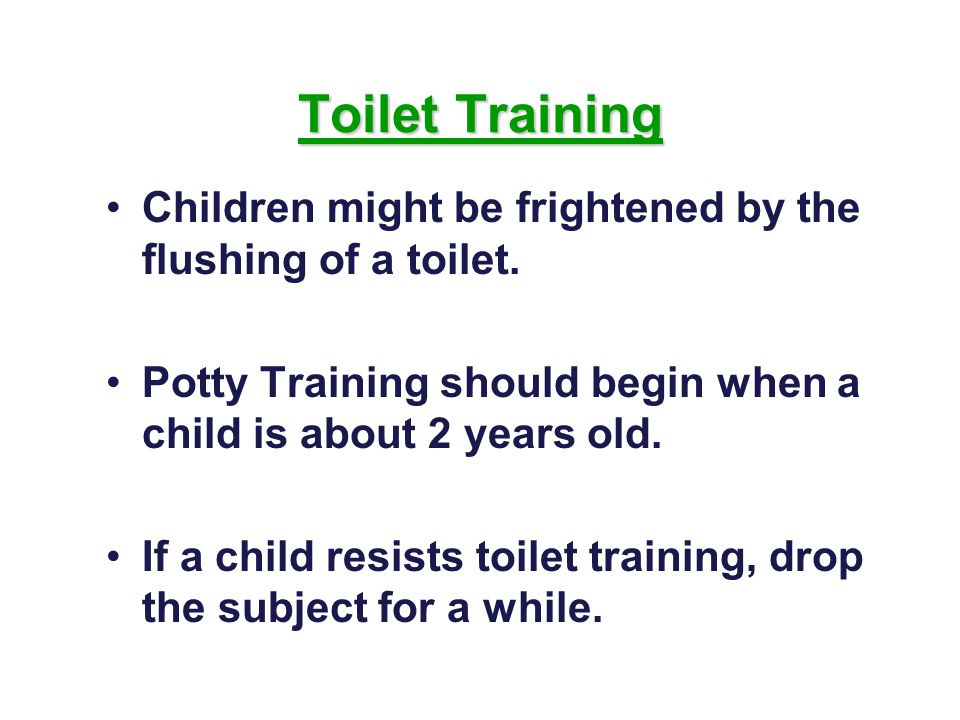 Toilet Training

• Children might be frightened by the flushing of a toilet.

• Potty Training should begin when a child is about 2 years old.

• If a child resists toilet training, drop the subject for a while.